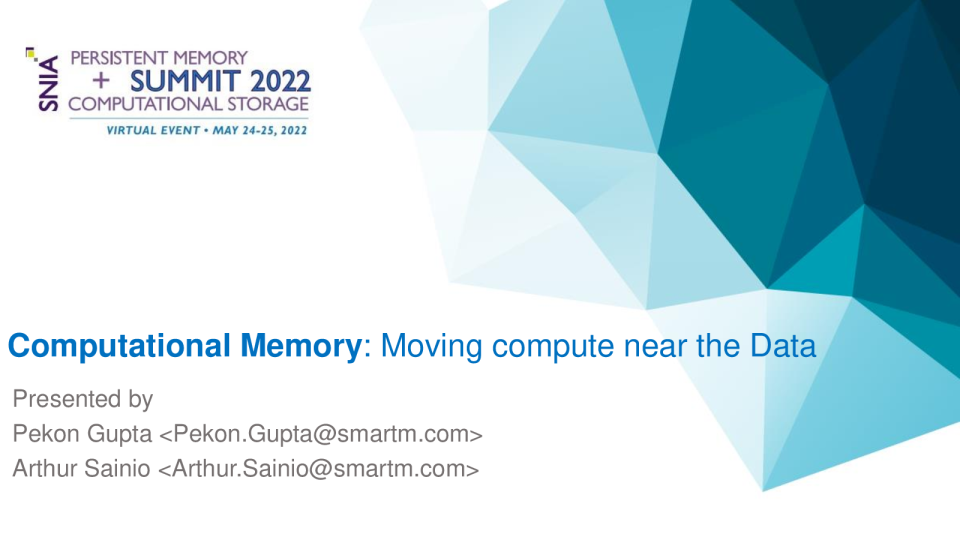 SNIA
PERSISTENT MEMORY
+ SUMMIT 2022
COMPUTATIONAL STORAGE
VIRTUAL EVENT • MAY 24-25, 2022

Computational Memory: Moving compute near the Data

Presented by
Pekon Gupta <Pekon.Gupta@smartm.com>
Arthur Sainio <Arthur.Sainio@smartm.com>